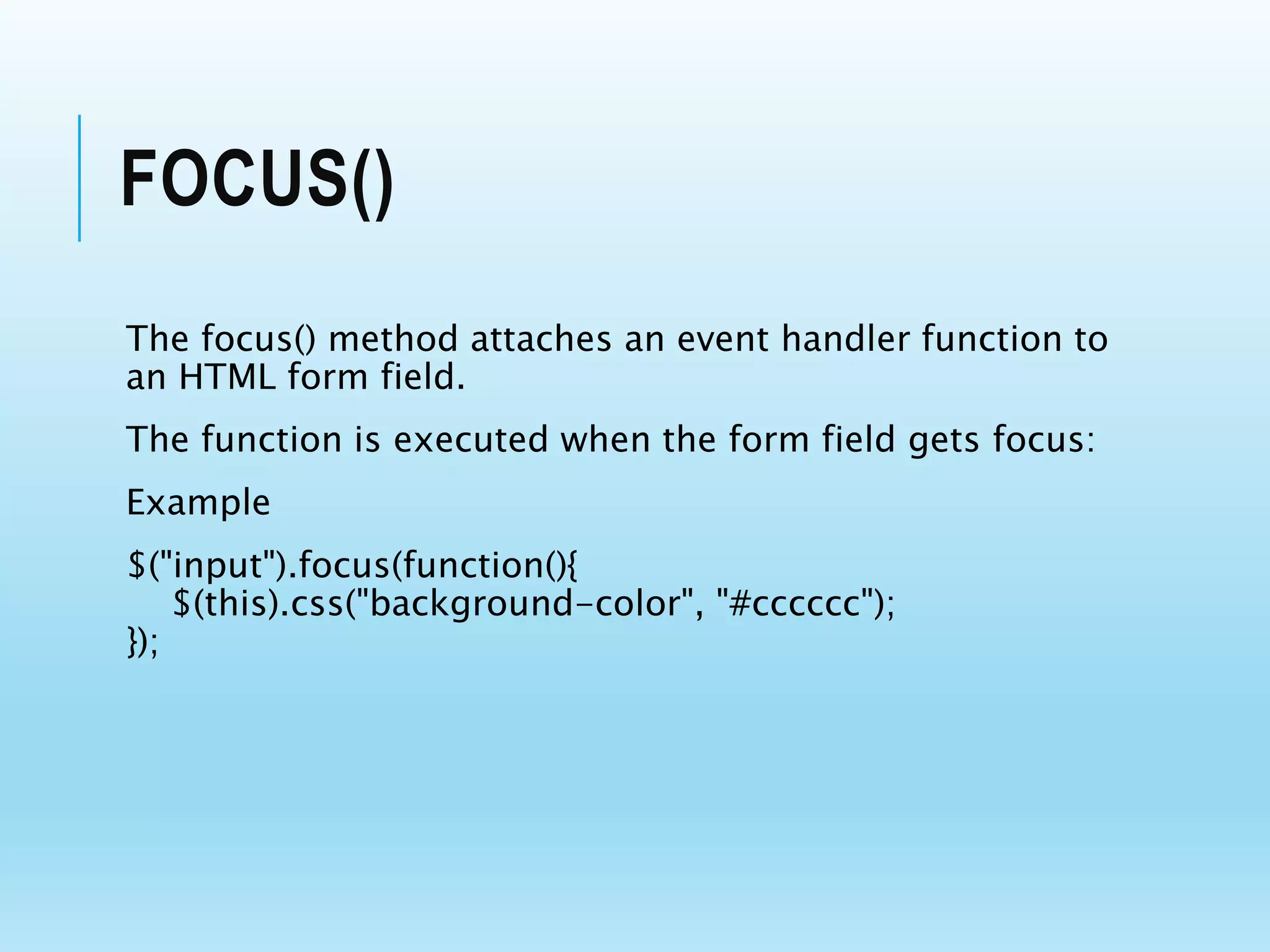 FOCUS()

The focus() method attaches an event handler function to an HTML form field.

The function is executed when the form field gets focus:

Example

$("input").focus(function(){
    $(this).css("background-color", "#cccccc");
});